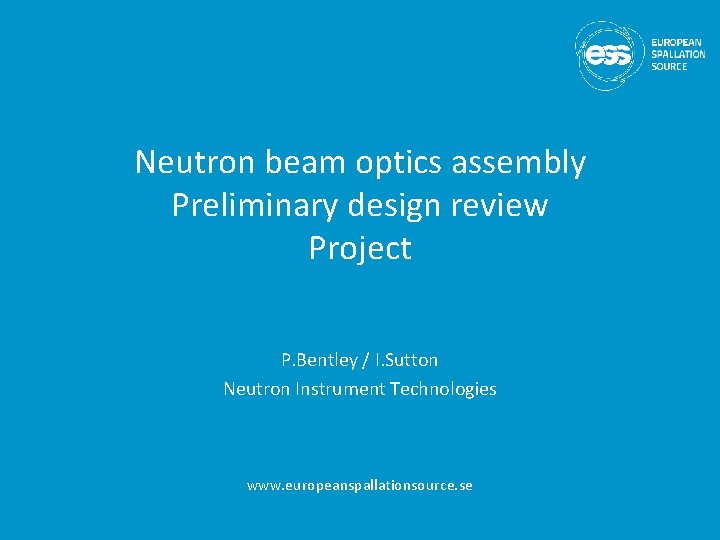 ess EUROPEAN SPALLATION SOURCE

Neutron beam optics assembly
Preliminary design review
Project

P.Bentley / I.Sutton
Neutron Instrument Technologies

www.europeanspallationsource.se